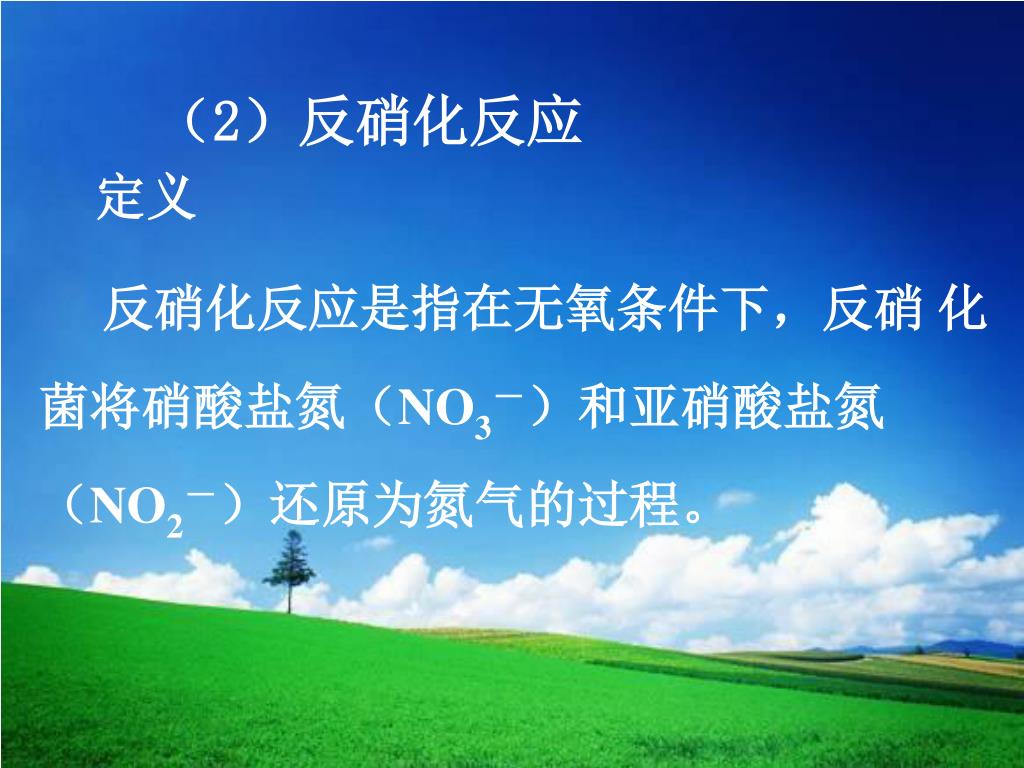 （2）反硝化反应

定义

反硝化反应是指在无氧条件下，反硝 化菌将硝酸盐氮（$NO_3^-$）和亚硝酸盐氮（$NO_2^-$）还原为氮气的过程。